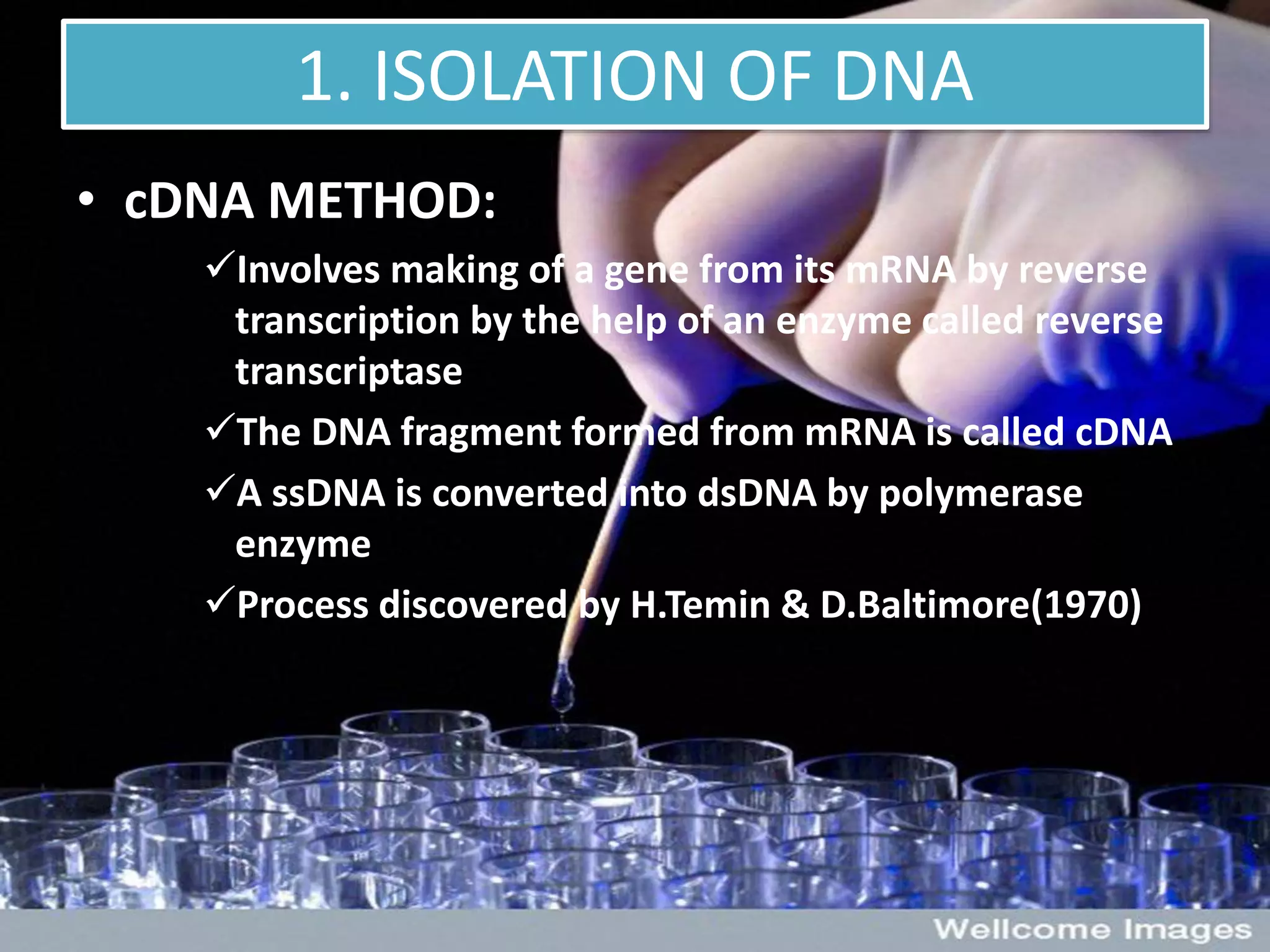 1. ISOLATION OF DNA

• cDNA METHOD:

✓Involves making of a gene from its mRNA by reverse transcription by the help of an enzyme called reverse transcriptase

✓The DNA fragment formed from mRNA is called cDNA

✓A ssDNA is converted into dsDNA by polymerase enzyme

✓Process discovered by H.Temin & D.Baltimore(1970)

Wellcome Images